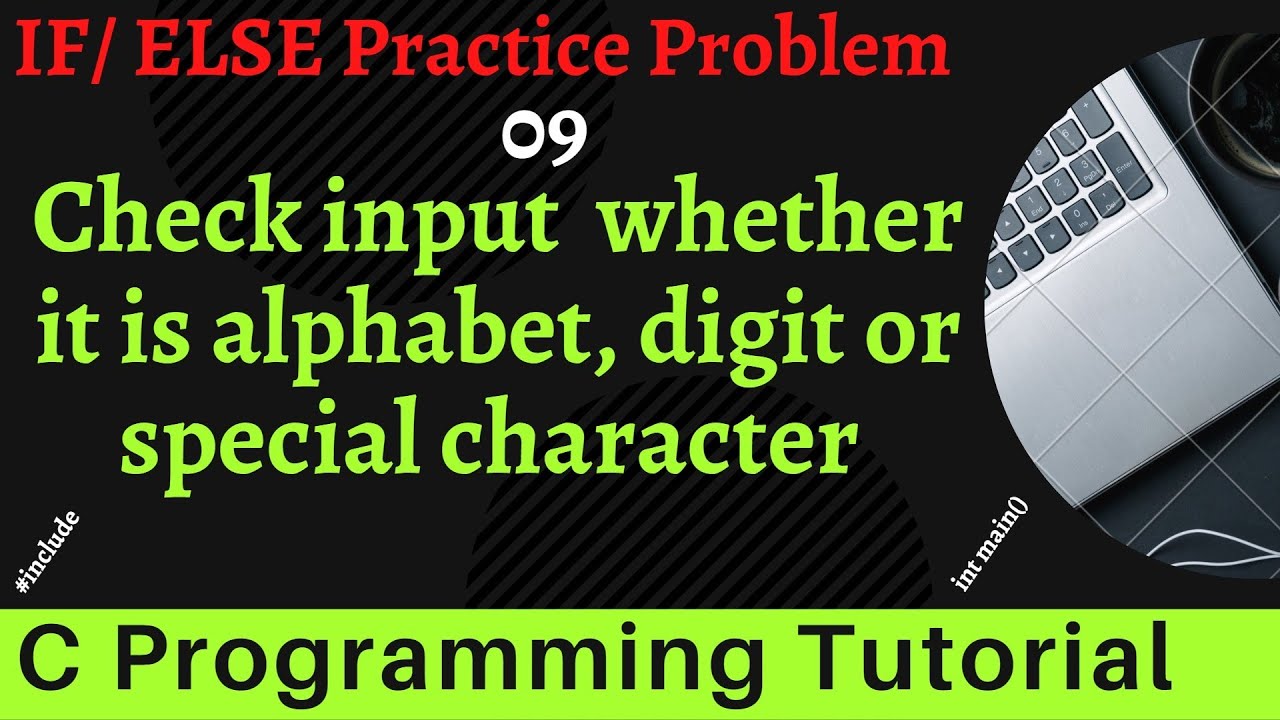 IF/ ELSE Practice Problem

09

Check input whether it is alphabet, digit or special character

#include

int main()

C Programming Tutorial